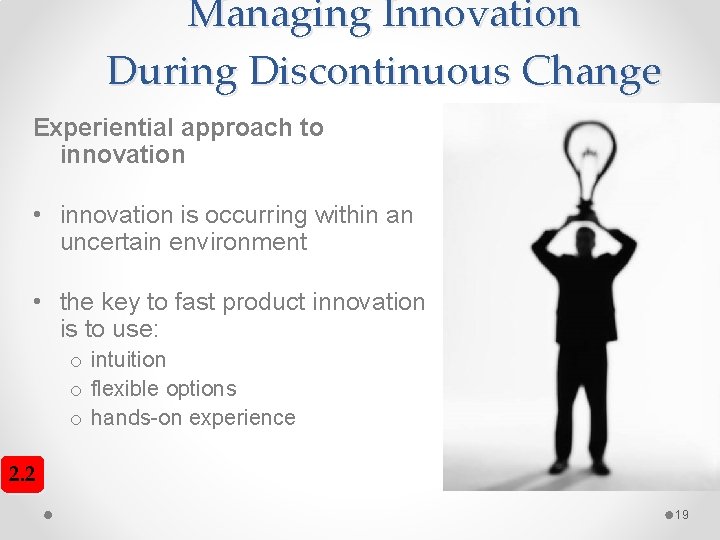 Managing Innovation
During Discontinuous Change

Experiential approach to innovation

• innovation is occurring within an uncertain environment

• the key to fast product innovation is to use:
o intuition
o flexible options
o hands-on experience

2.2

19